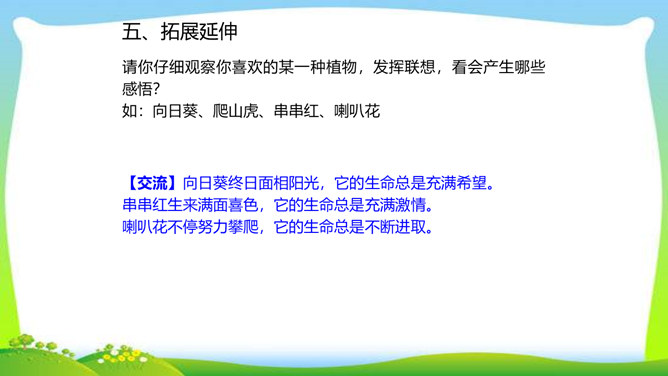 五、拓展延伸

请你仔细观察你喜欢的某一种植物，发挥联想，看会产生哪些感悟?
如：向日葵、爬山虎、串串红、喇叭花

【交流】向日葵终日面相阳光，它的生命总是充满希望。
串串红生来满面喜色，它的生命总是充满激情。
喇叭花不停努力攀爬，它的生命总是不断进取。